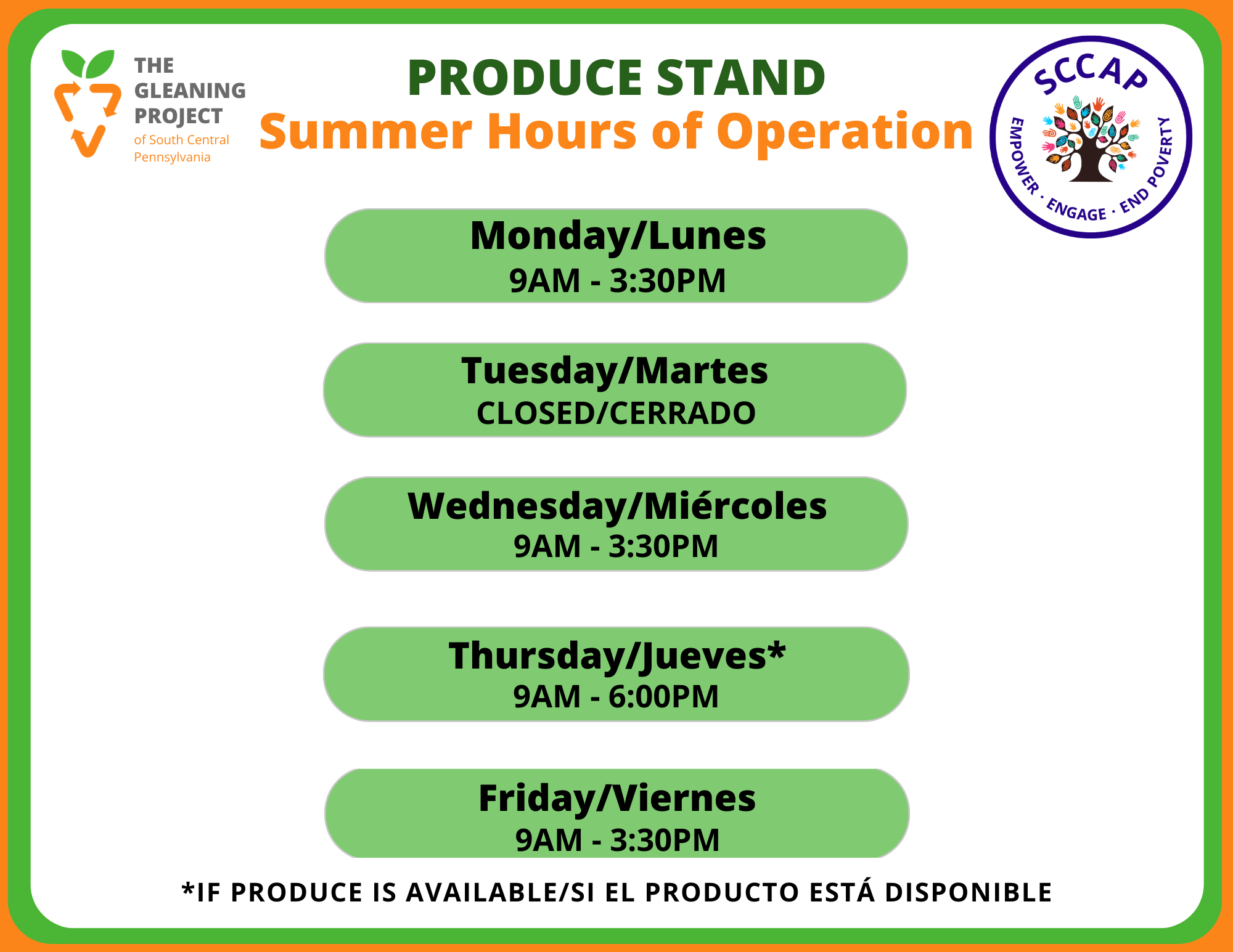 THE GLEANING PROJECT
of South Central Pennsylvania

PRODUCE STAND
Summer Hours of Operation

SCCAP
EMPOWER · ENGAGE · END POVERTY

Monday/Lunes
9AM - 3:30PM

Tuesday/Martes
CLOSED/CERRADO

Wednesday/Miércoles
9AM - 3:30PM

Thursday/Jueves*
9AM - 6:00PM

Friday/Viernes
9AM - 3:30PM

*IF PRODUCE IS AVAILABLE/SI EL PRODUCTO ESTÁ DISPONIBLE